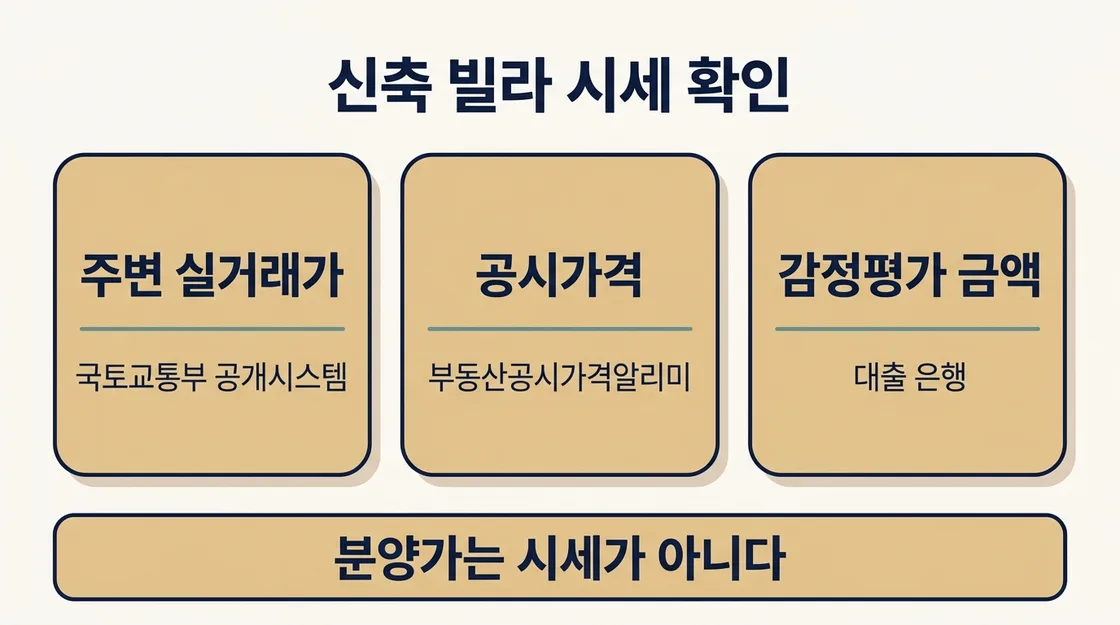 신축 빌라 시세 확인

주변 실거래가

국토교통부 공개시스템

공시가격

부동산공시가격알리미

감정평가 금액

대출 은행

분양가는 시세가 아니다